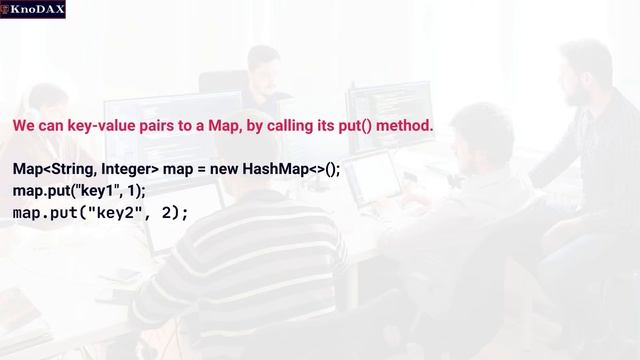 KnoDAX

We can key-value pairs to a Map, by calling its put() method.

Map<String, Integer> map = new HashMap<>();
map.put("key1", 1);
map.put("key2", 2);